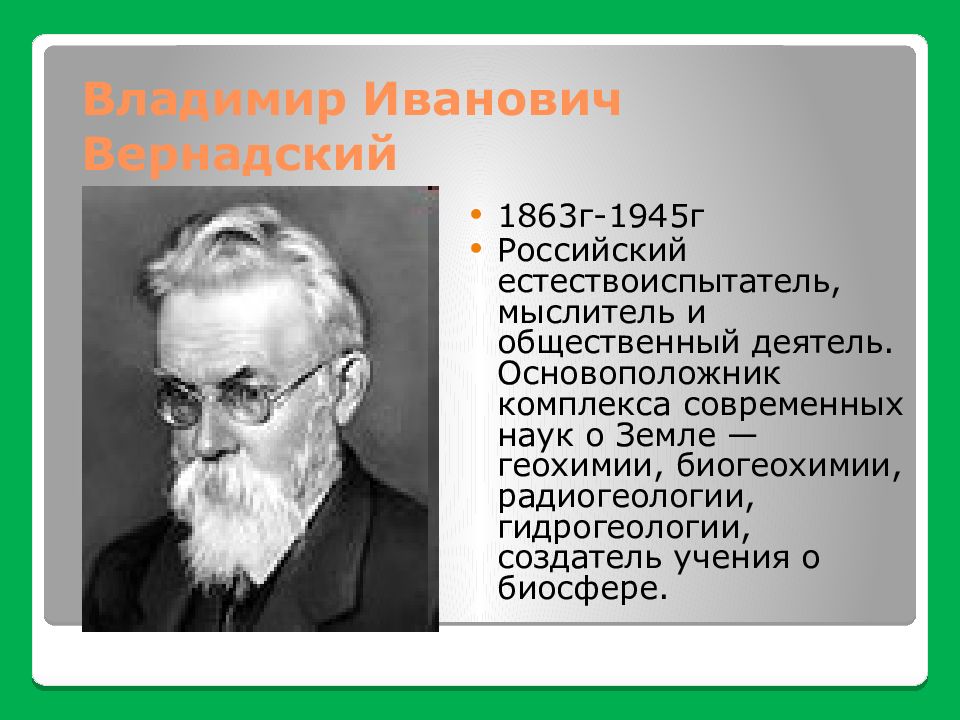 Владимир Иванович Вернадский

• 1863г-1945г
• Российский естествоиспытатель, мыслитель и общественный деятель. Основоположник комплекса современных наук о Земле — геохимии, биогеохимии, радиогеологии, гидрогеологии, создатель учения о биосфере.